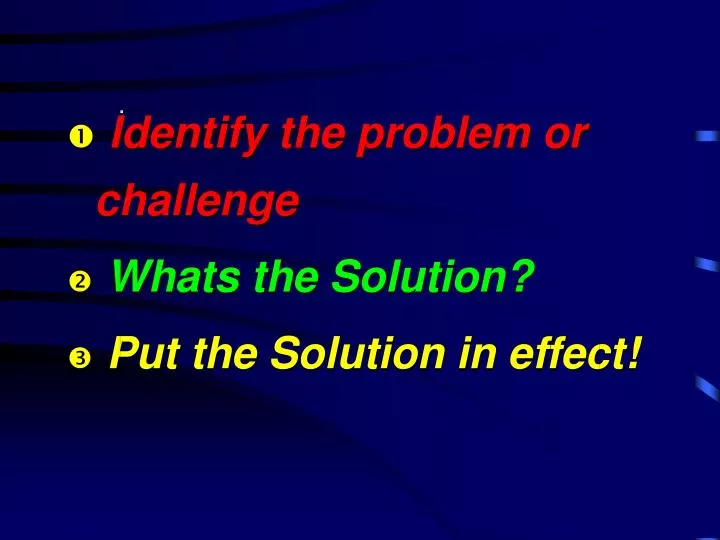 ❶ Identify the problem or challenge

❷ Whats the Solution?

❸ Put the Solution in effect!